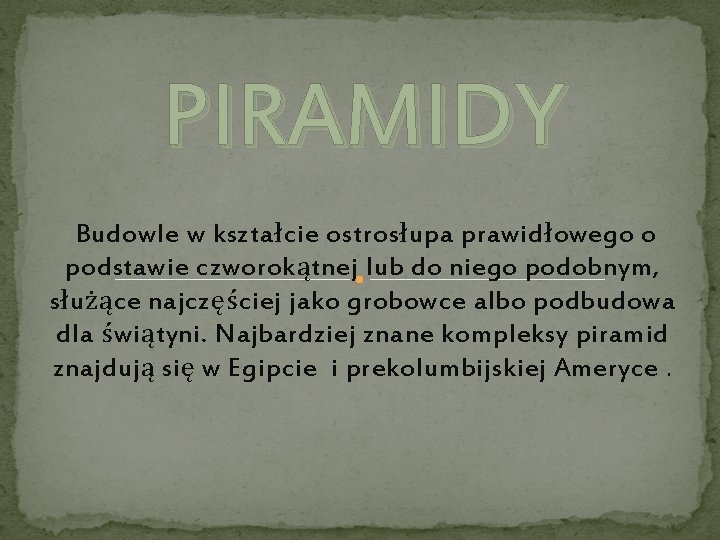 PIRAMIDY

Budowle w kształcie ostrosłupa prawidłowego o podstawie czworokątnej lub do niego podobnym, służące najczęściej jako grobowce albo podbudowa dla świątyni. Najbardziej znane kompleksy piramid znajdują się w Egipcie i prekolumbijskiej Ameryce .